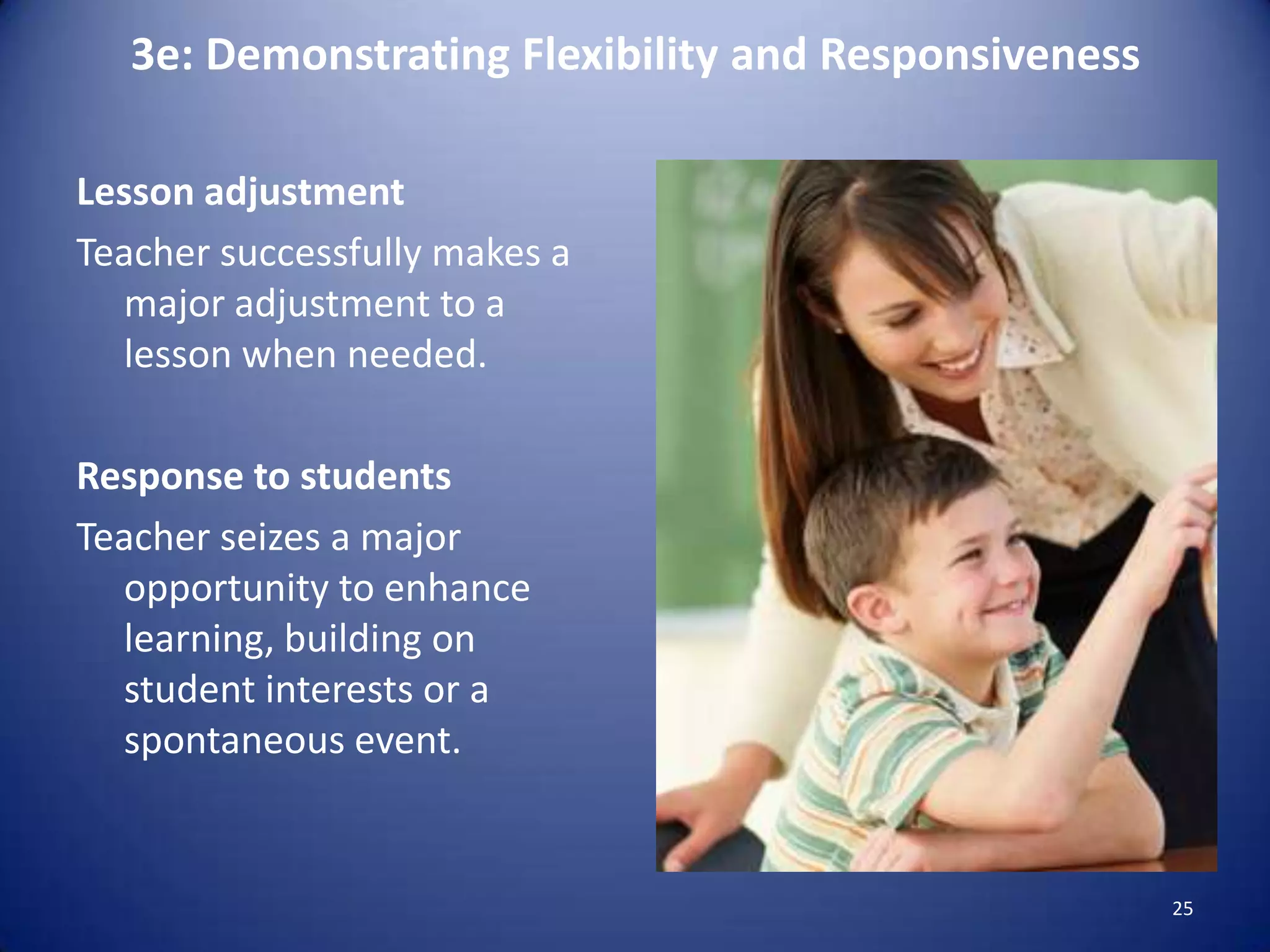 3e: Demonstrating Flexibility and Responsiveness

Lesson adjustment

Teacher successfully makes a major adjustment to a lesson when needed.

Response to students

Teacher seizes a major opportunity to enhance learning, building on student interests or a spontaneous event.

25